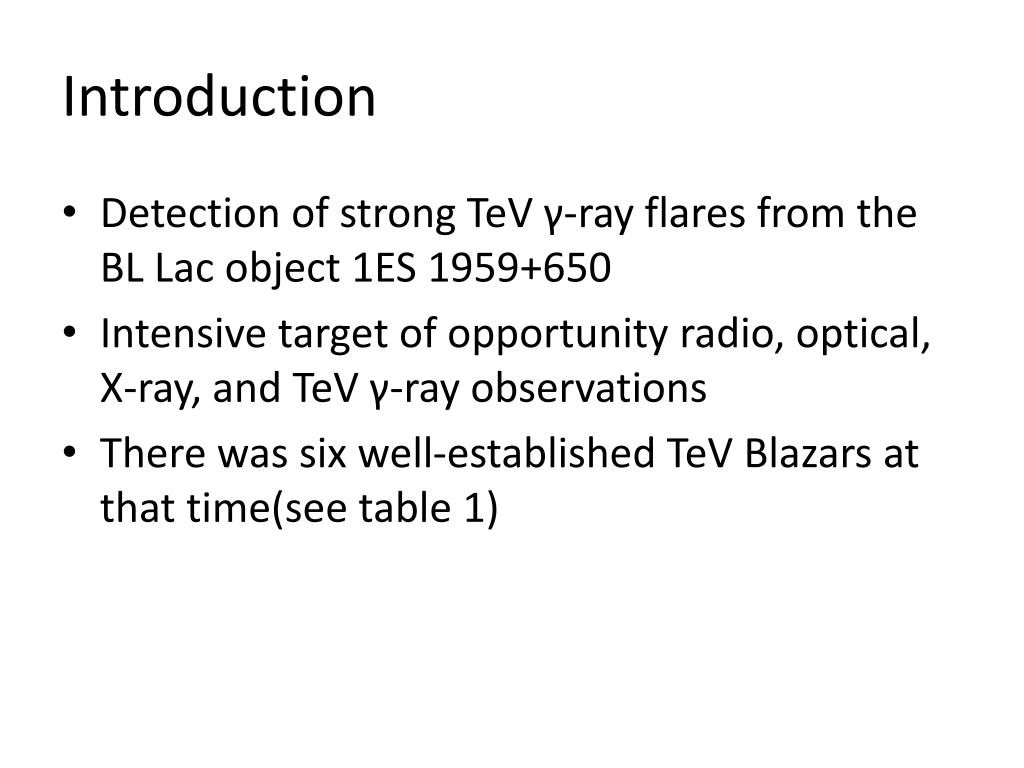 Introduction

• Detection of strong TeV γ-ray flares from the BL Lac object 1ES 1959+650
• Intensive target of opportunity radio, optical, X-ray, and TeV γ-ray observations
• There was six well-established TeV Blazars at that time(see table 1)